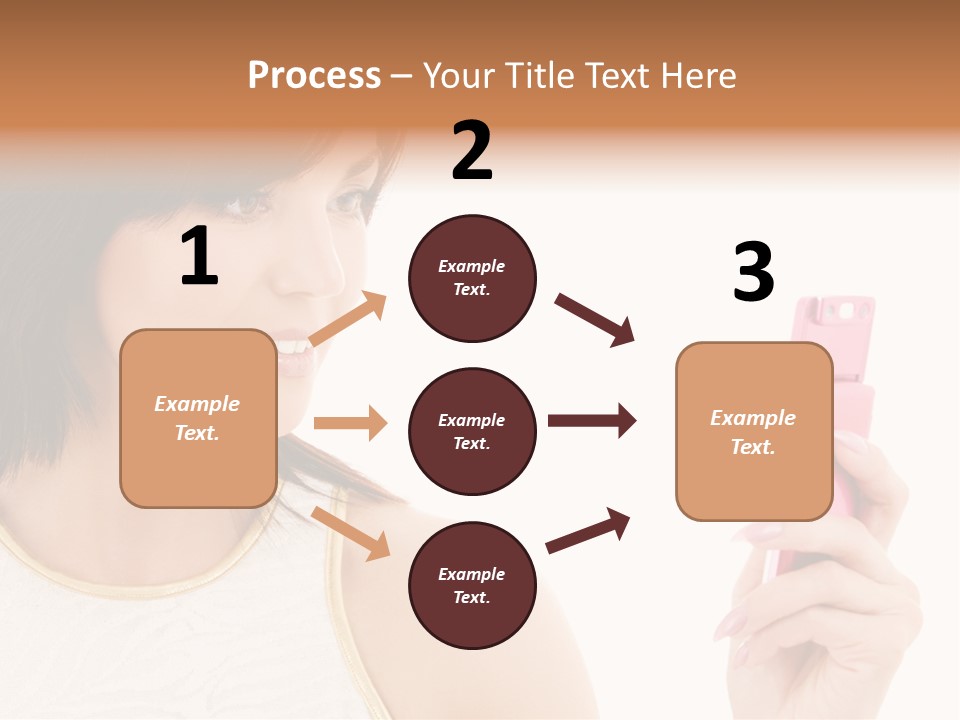 Process – Your Title Text Here

1

Example Text.

2

Example Text.

Example Text.

Example Text.

3

Example Text.